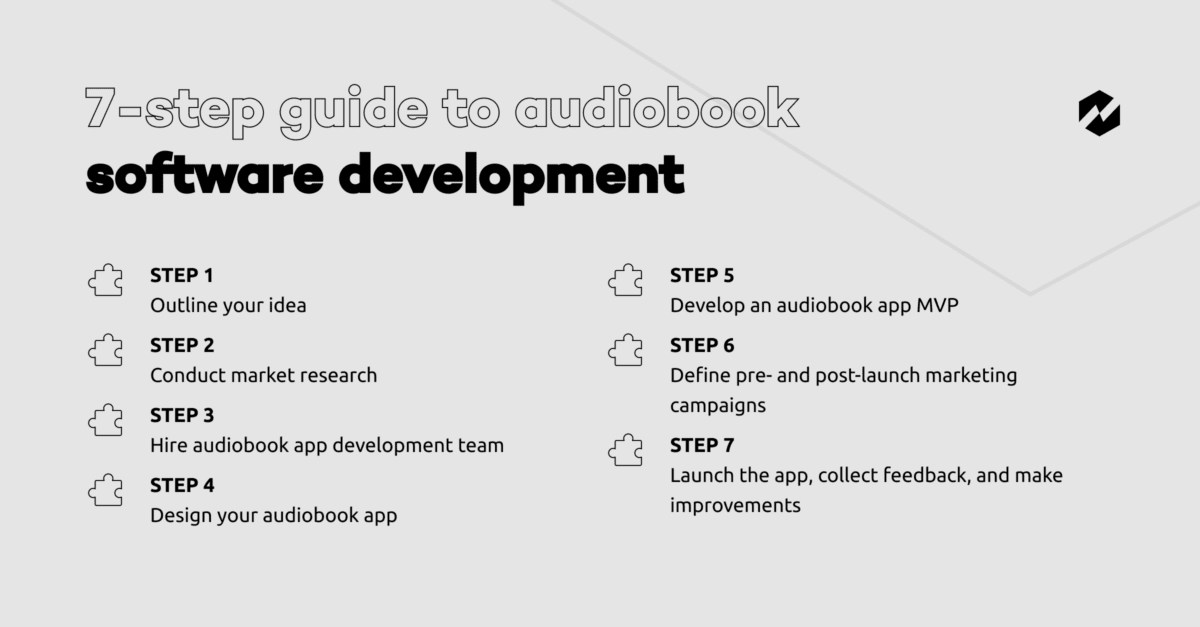 7-step guide to audiobook software development

STEP 1
Outline your idea

STEP 2
Conduct market research

STEP 3
Hire audiobook app development team

STEP 4
Design your audiobook app

STEP 5
Develop an audiobook app MVP

STEP 6
Define pre- and post-launch marketing campaigns

STEP 7
Launch the app, collect feedback, and make improvements